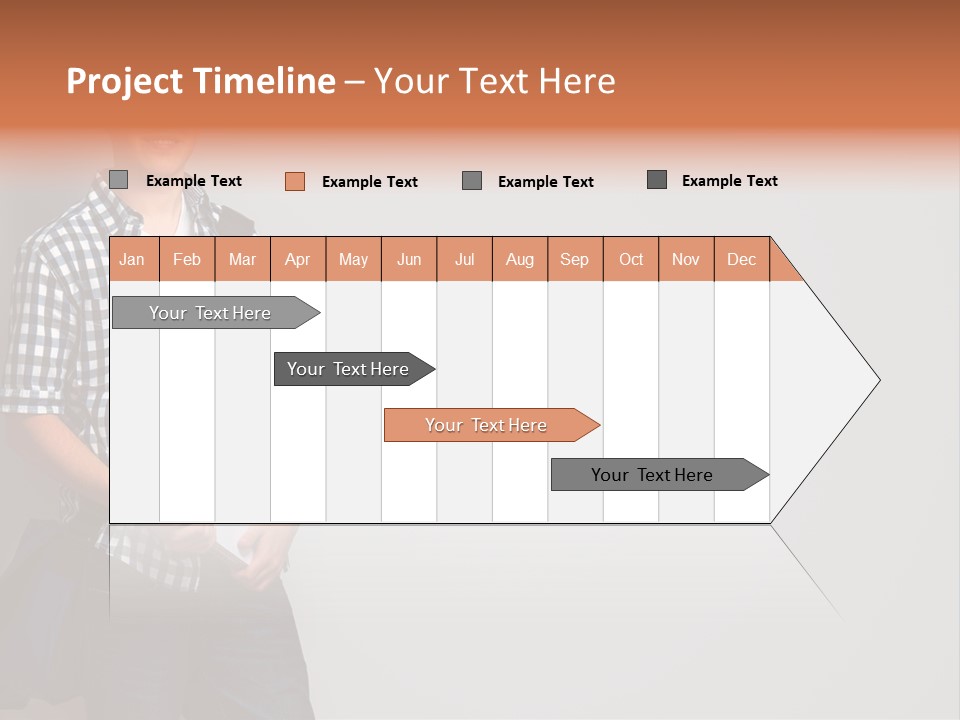 Project Timeline – Your Text Here

Example Text Example Text Example Text Example Text

| Jan | Feb | Mar | Apr | May | Jun | Jul | Aug | Sep | Oct | Nov | Dec |
|---|---|---|---|---|---|---|---|---|---|---|---|

Your Text Here

Your Text Here

Your Text Here

Your Text Here